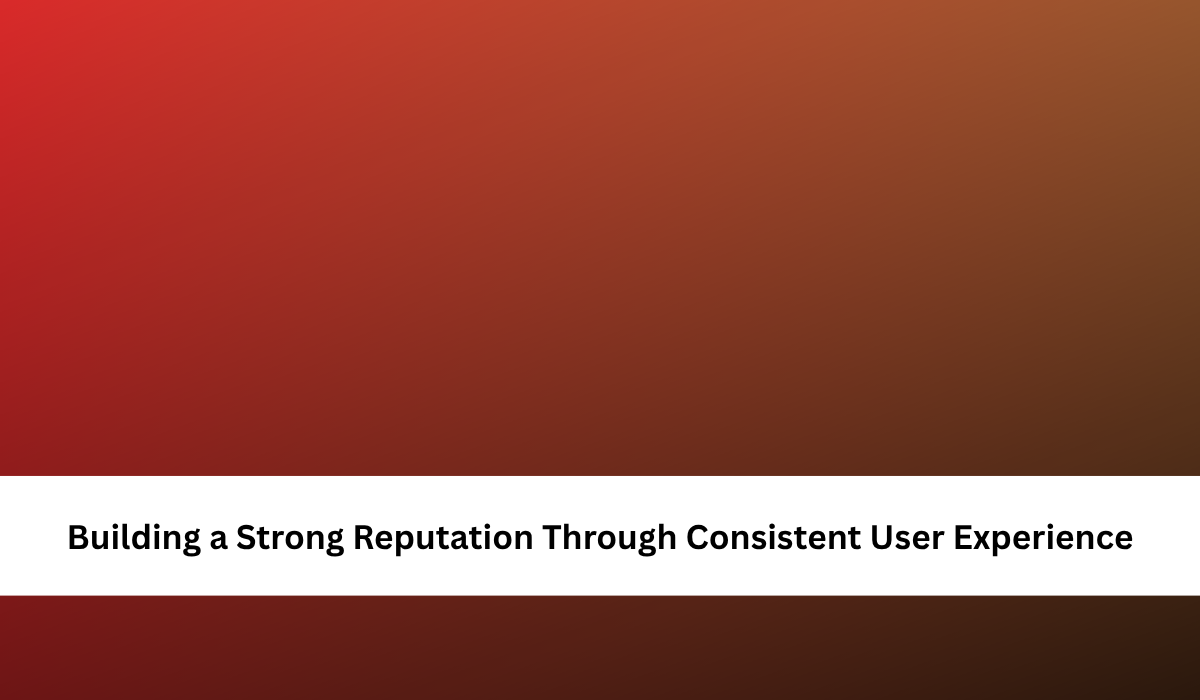 Building a Strong Reputation Through Consistent User Experience